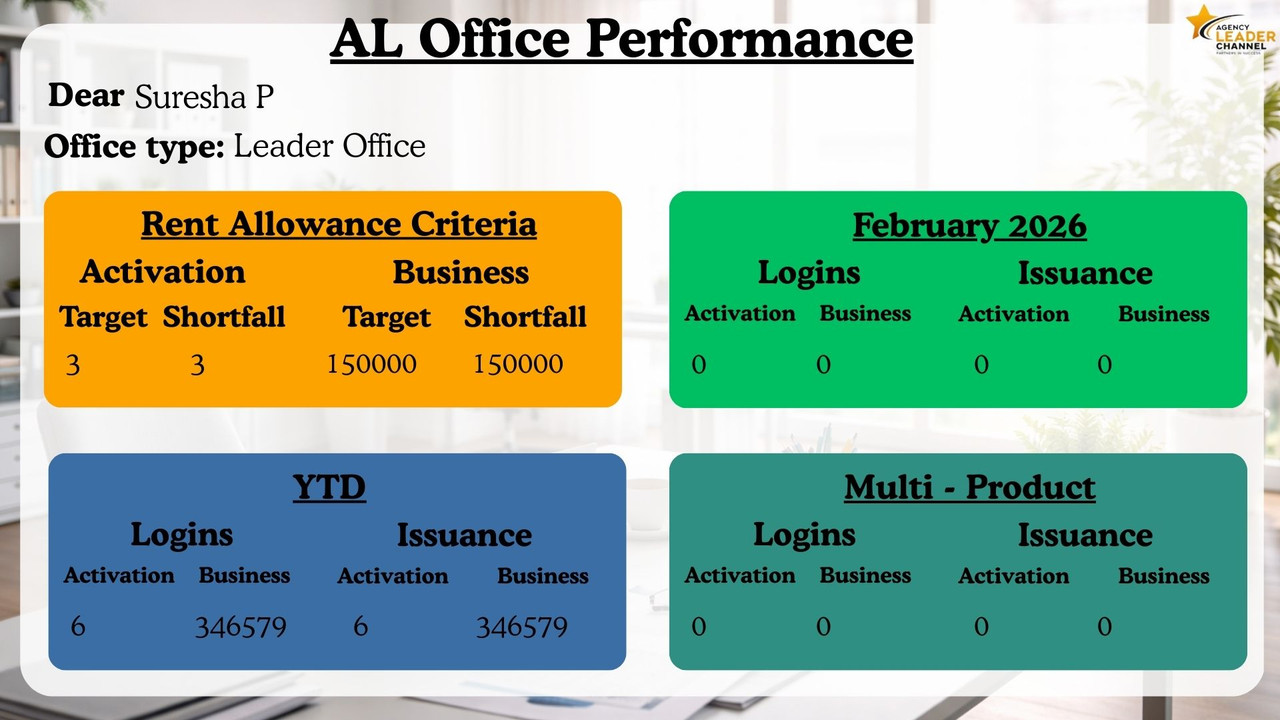 AL Office Performance

AGENCY LEADER CHANNEL
PARTNERS IN SUCCESS

Dear Suresha P

Office type: Leader Office

Rent Allowance Criteria

| Activation | | Business | |
|---|---|---|---|
| Target | Shortfall | Target | Shortfall |
| 3 | 3 | 150000 | 150000 |

February 2026

| Logins | | Issuance | |
|---|---|---|---|
| Activation | Business | Activation | Business |
| 0 | 0 | 0 | 0 |

YTD

| Logins | | Issuance | |
|---|---|---|---|
| Activation | Business | Activation | Business |
| 6 | 346579 | 6 | 346579 |

Multi - Product

| Logins | | Issuance | |
|---|---|---|---|
| Activation | Business | Activation | Business |
| 0 | 0 | 0 | 0 |